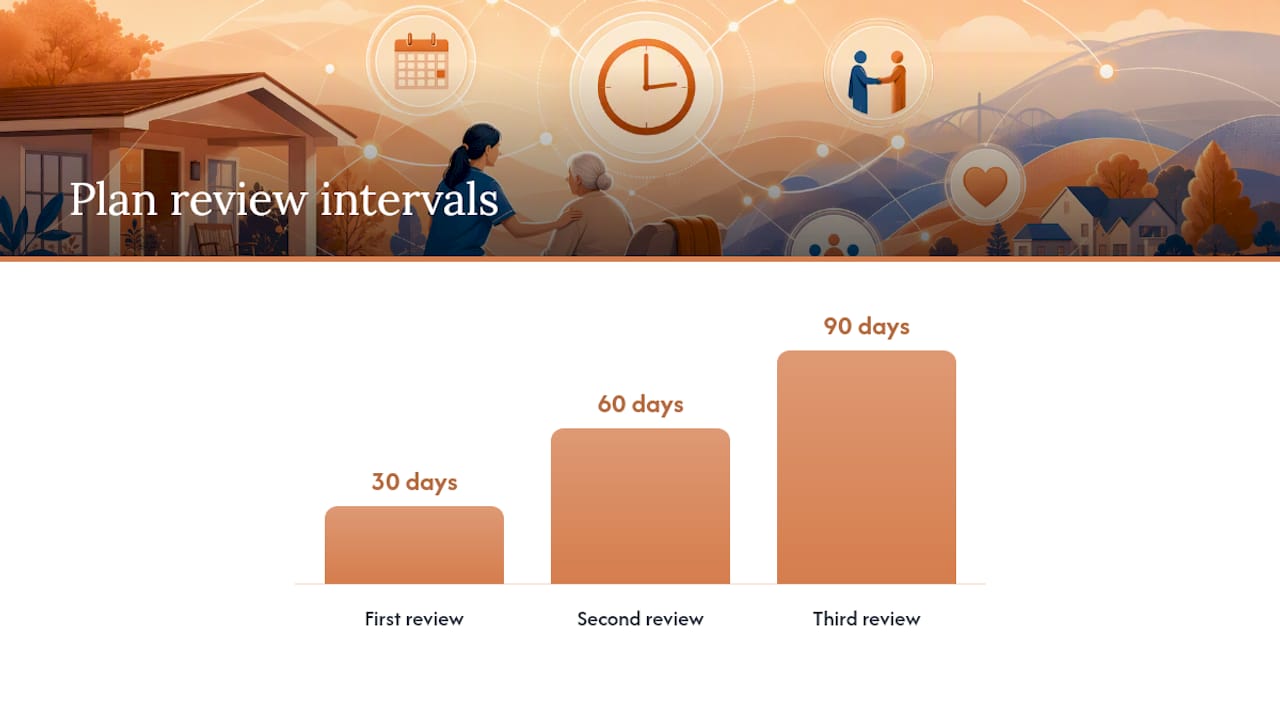 Plan review intervals

30 days
60 days
90 days

First review
Second review
Third review